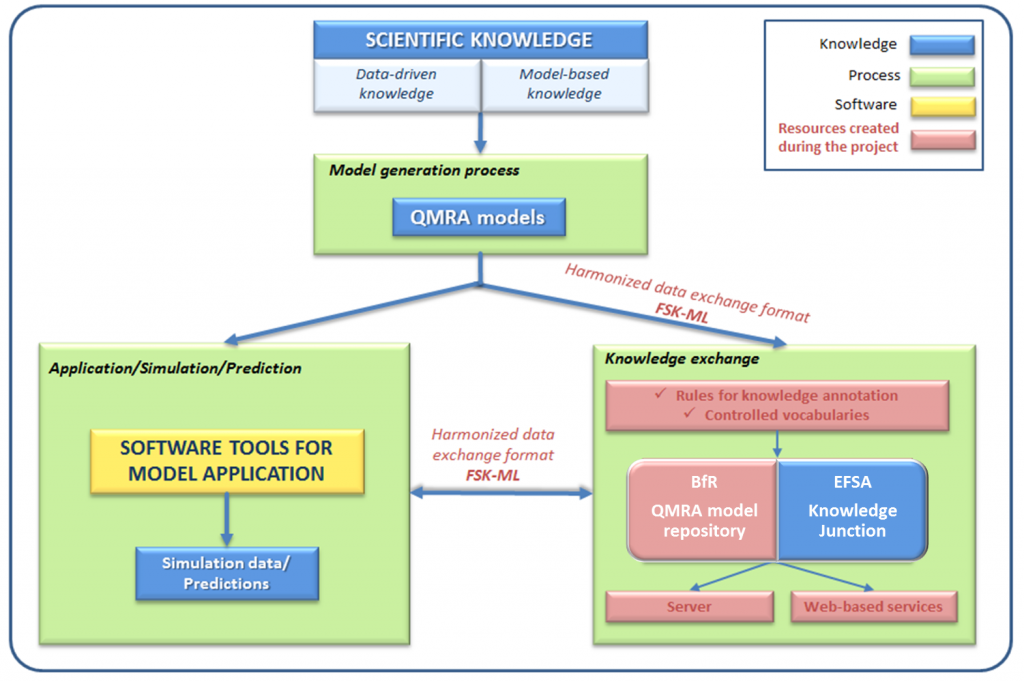 SCIENTIFIC KNOWLEDGE

Data-driven knowledge

Model-based knowledge

Knowledge

Process

Software

Resources created during the project

Model generation process

QMRA models

Harmonized data exchange format
FSK-ML

Application/Simulation/Prediction

SOFTWARE TOOLS FOR MODEL APPLICATION

Simulation data/ Predictions

Harmonized data exchange format
FSK-ML

Knowledge exchange

✓ Rules for knowledge annotation
✓ Controlled vocabularies

BfR
QMRA model repository

EFSA
Knowledge Junction

Server

Web-based services